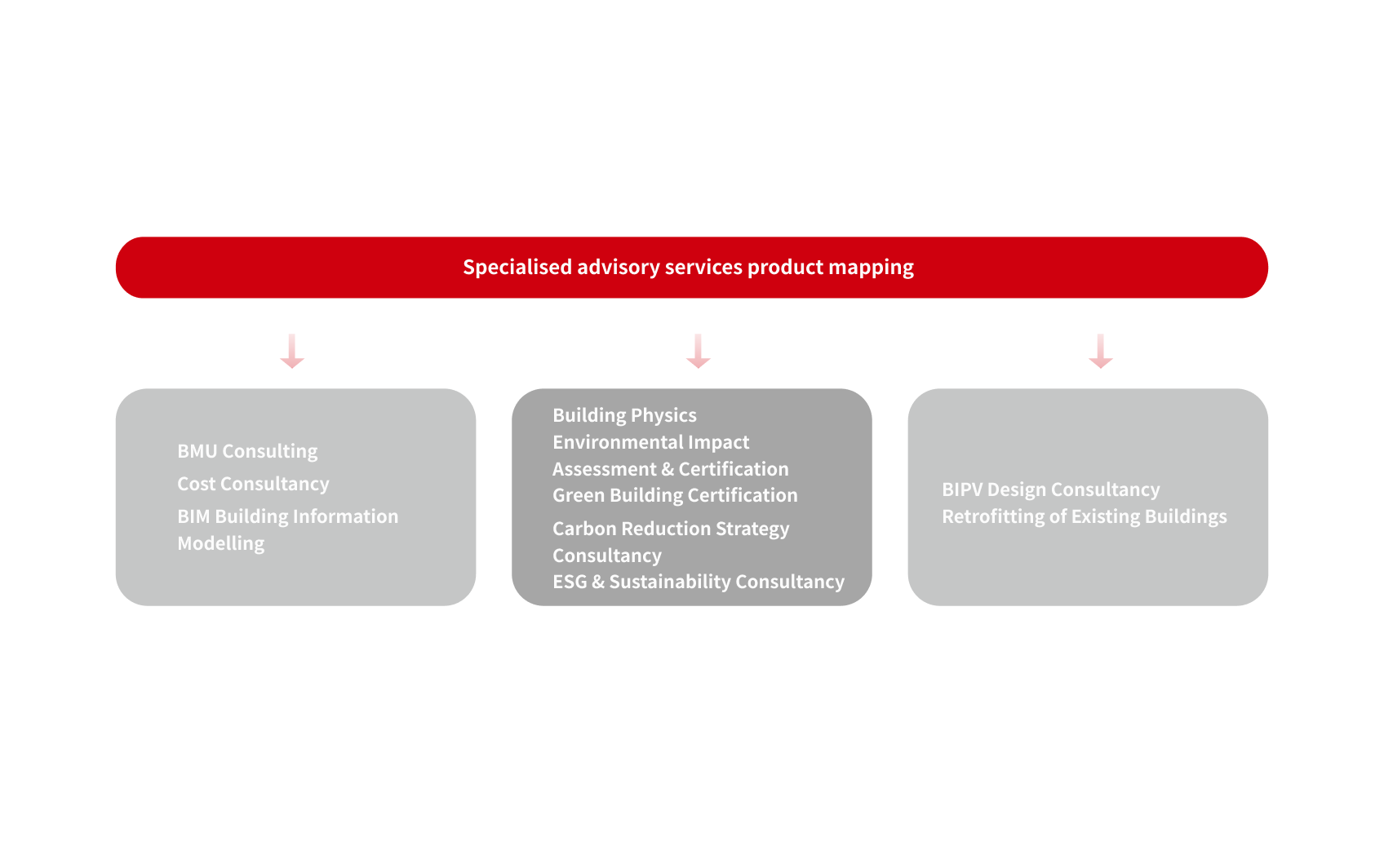 Specialised advisory services product mapping

BMU Consulting
Cost Consultancy
BIM Building Information Modelling

Building Physics
Environmental Impact Assessment & Certification
Green Building Certification
Carbon Reduction Strategy Consultancy
ESG & Sustainability Consultancy

BIPV Design Consultancy
Retrofitting of Existing Buildings